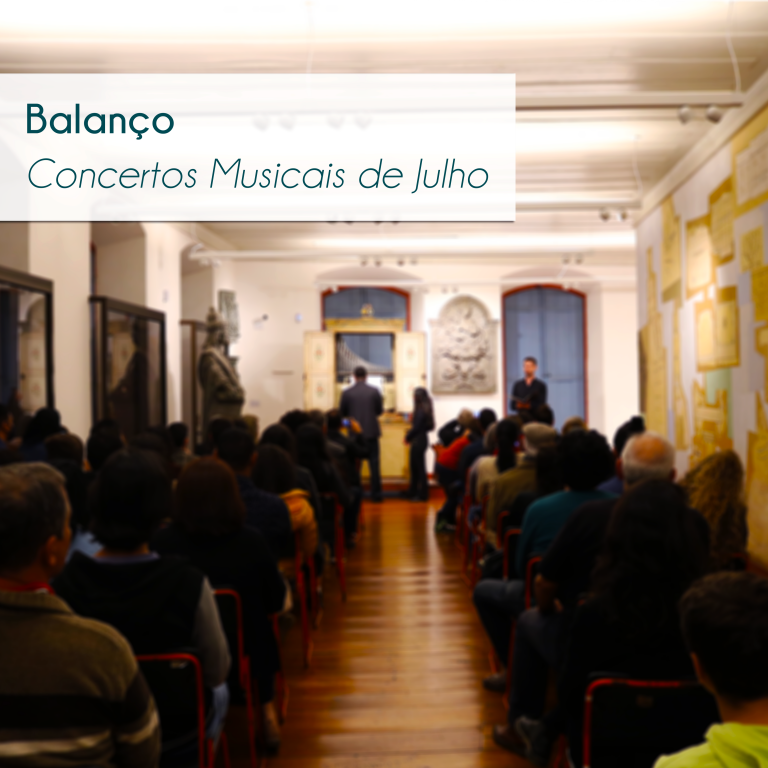 Balanço
Concertos Musicais de Julho